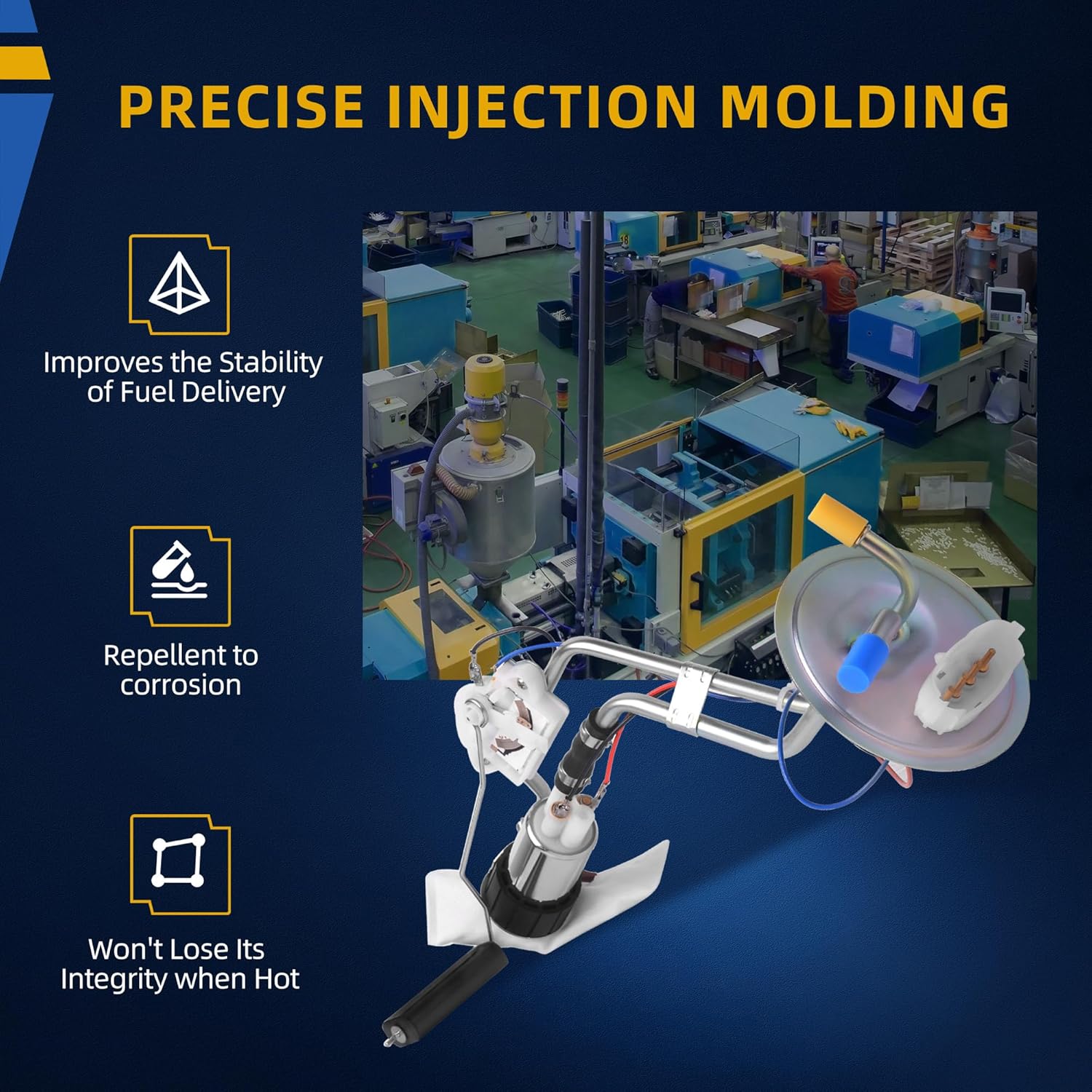 PRECISE INJECTION MOLDING

Improves the Stability of Fuel Delivery

Repellent to corrosion

Won't Lose Its Integrity when Hot